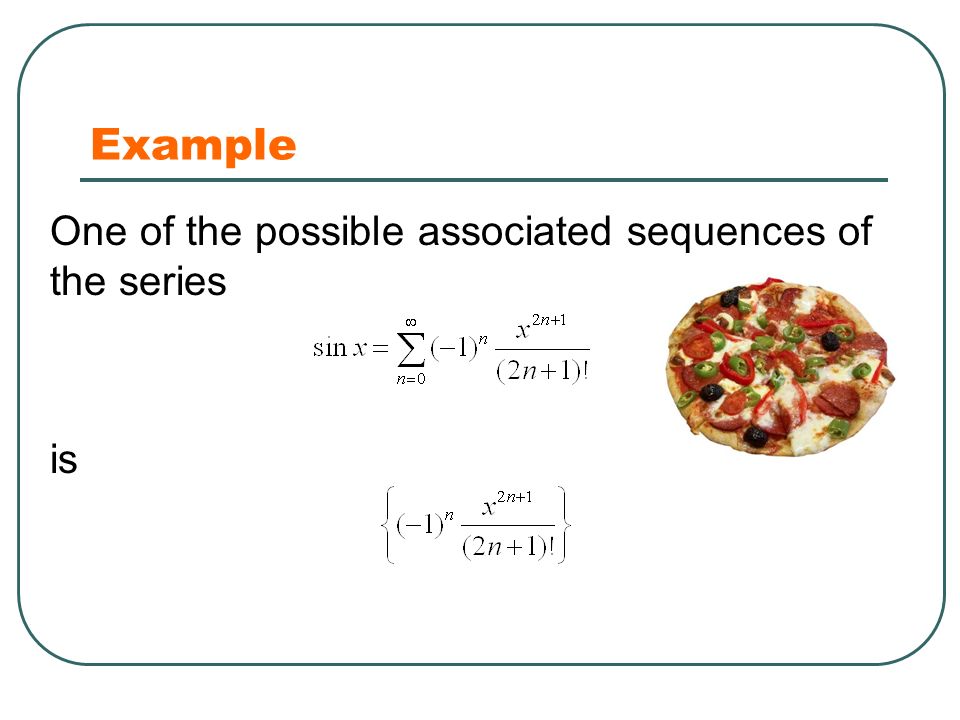 Example

One of the possible associated sequences of the series

$\sin x = \sum_{n=0}^{\infty} (-1)^n \frac{x^{2n+1}}{(2n+1)!}$

is

$\left\{ (-1)^n \frac{x^{2n+1}}{(2n+1)!} \right\}$